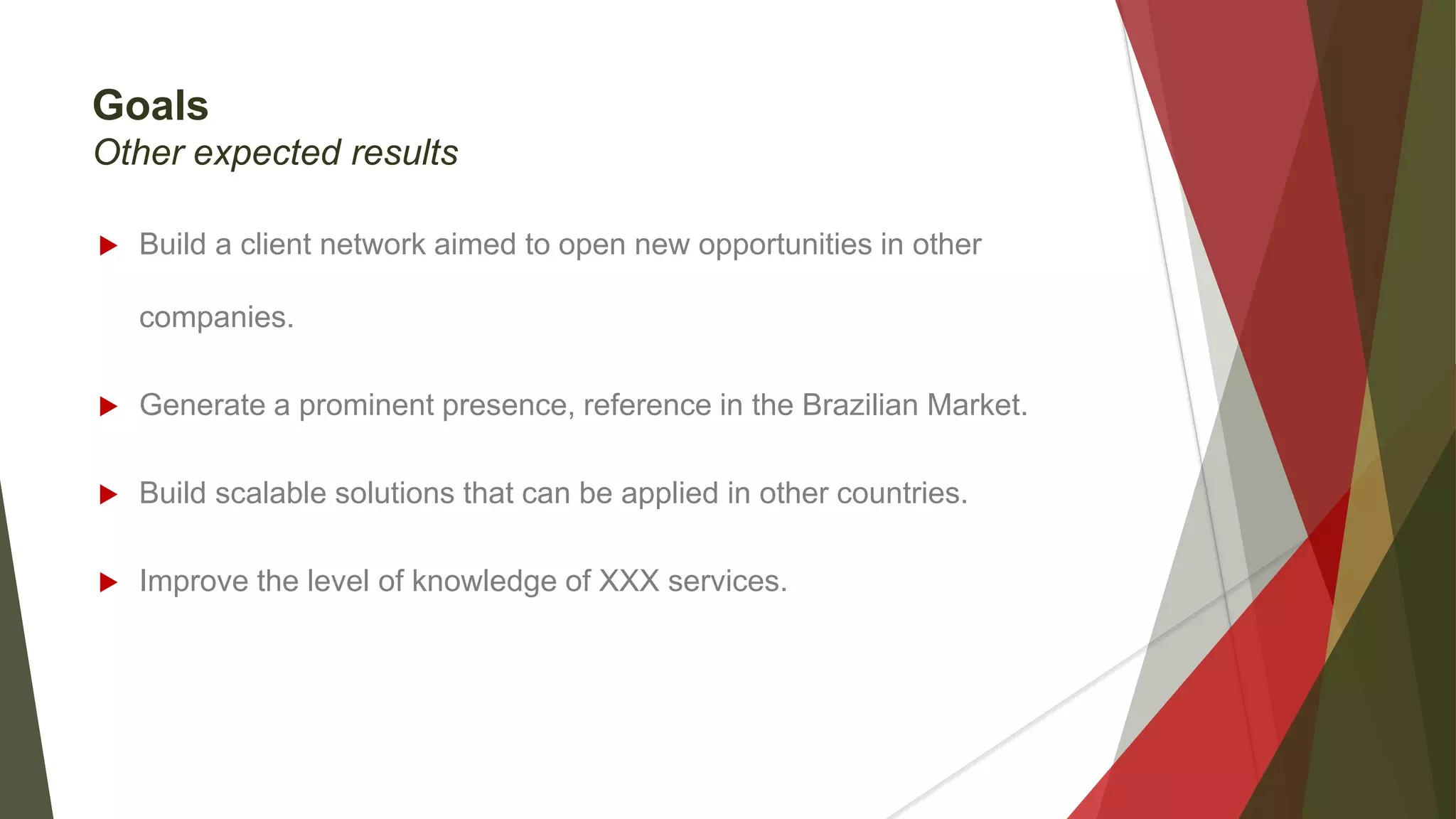 Goals
Other expected results

Build a client network aimed to open new opportunities in other companies.

Generate a prominent presence, reference in the Brazilian Market.

Build scalable solutions that can be applied in other countries.

Improve the level of knowledge of XXX services.